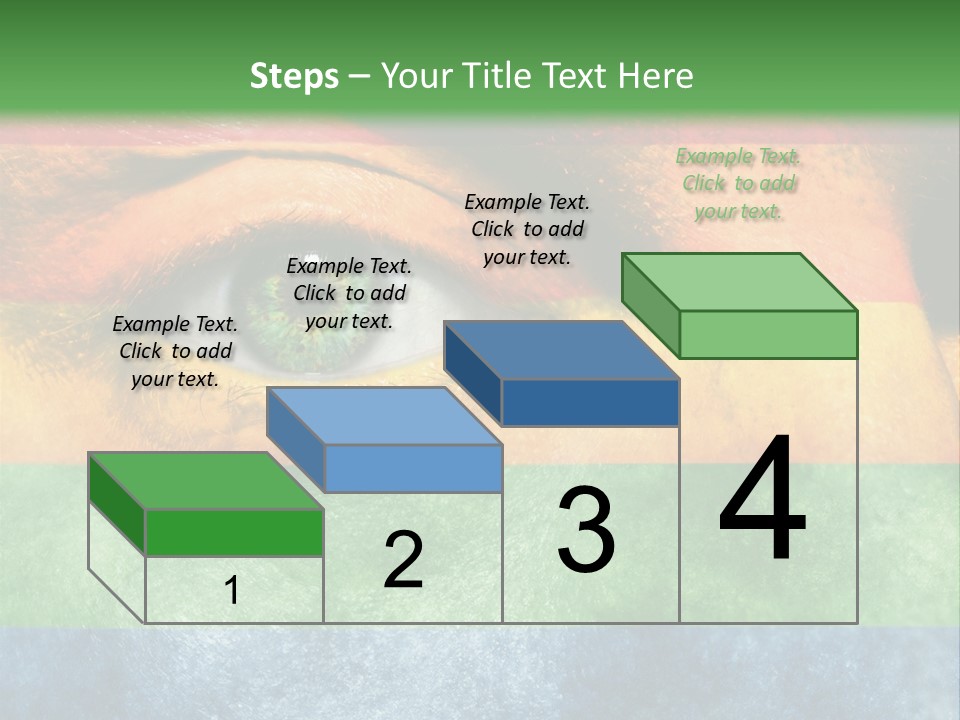 Steps – Your Title Text Here

Example Text. Click to add your text.

Example Text. Click to add your text.

Example Text. Click to add your text.

Example Text. Click to add your text.

1

2

3

4